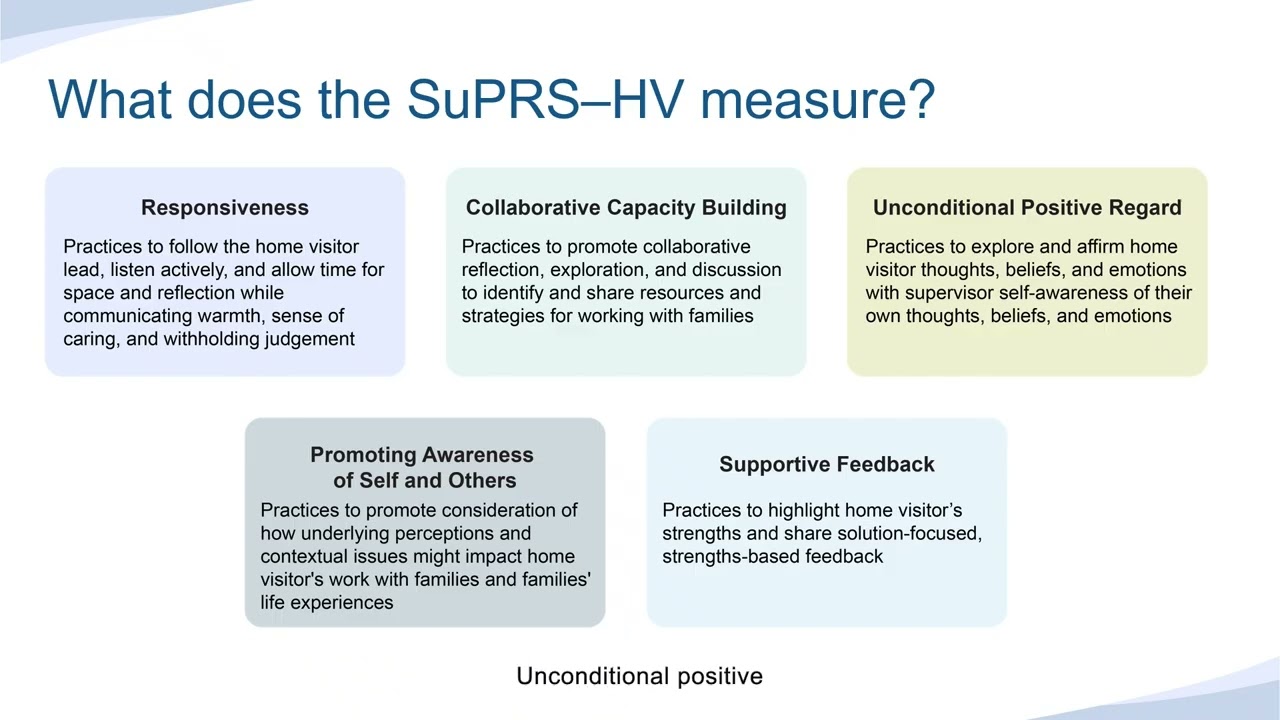 What does the SuPRS–HV measure?

Responsiveness

Practices to follow the home visitor lead, listen actively, and allow time for space and reflection while communicating warmth, sense of caring, and withholding judgement

Collaborative Capacity Building

Practices to promote collaborative reflection, exploration, and discussion to identify and share resources and strategies for working with families

Unconditional Positive Regard

Practices to explore and affirm home visitor thoughts, beliefs, and emotions with supervisor self-awareness of their own thoughts, beliefs, and emotions

Promoting Awareness of Self and Others

Practices to promote consideration of how underlying perceptions and contextual issues might impact home visitor's work with families and families' life experiences

Supportive Feedback

Practices to highlight home visitor's strengths and share solution-focused, strengths-based feedback

Unconditional positive